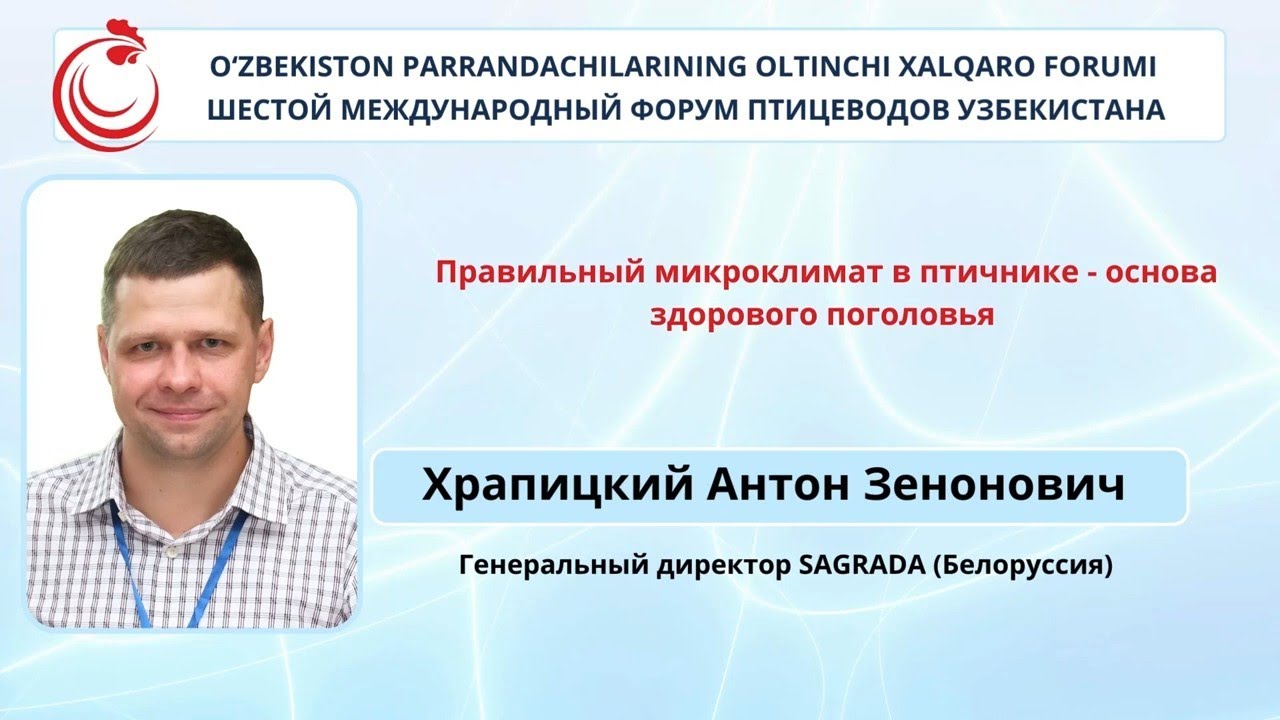 O‘ZBEKISTON PARRANDACHILARINING OLTINCHI XALQARO FORUMI
ШЕСТОЙ МЕЖДУНАРОДНЫЙ ФОРУМ ПТИЦЕВОДОВ УЗБЕКИСТАНА

Правильный микроклимат в птичнике - основа здорового поголовья

Храпицкий Антон Зенонович

Генеральный директор SAGRADA (Белоруссия)